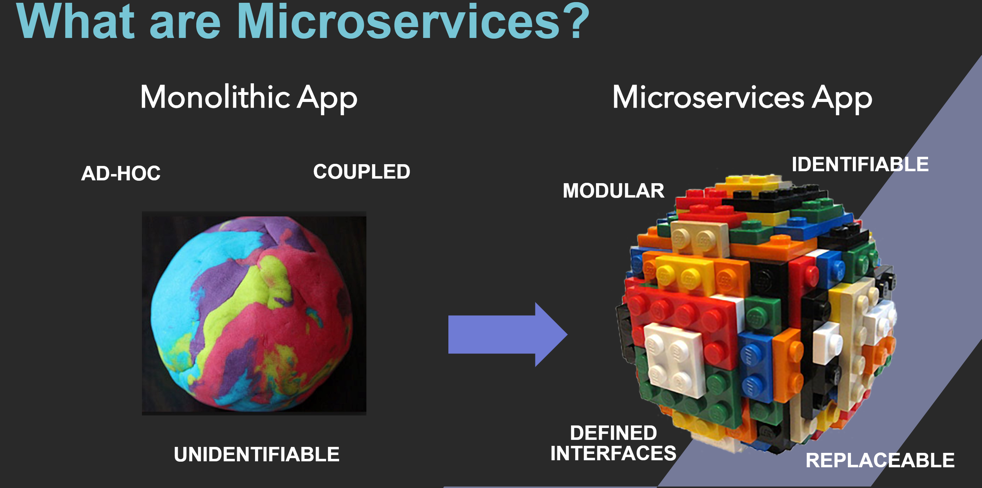 What are Microservices?

Monolithic App

AD-HOC

COUPLED

UNIDENTIFIABLE

Microservices App

MODULAR

IDENTIFIABLE

DEFINED INTERFACES

REPLACEABLE